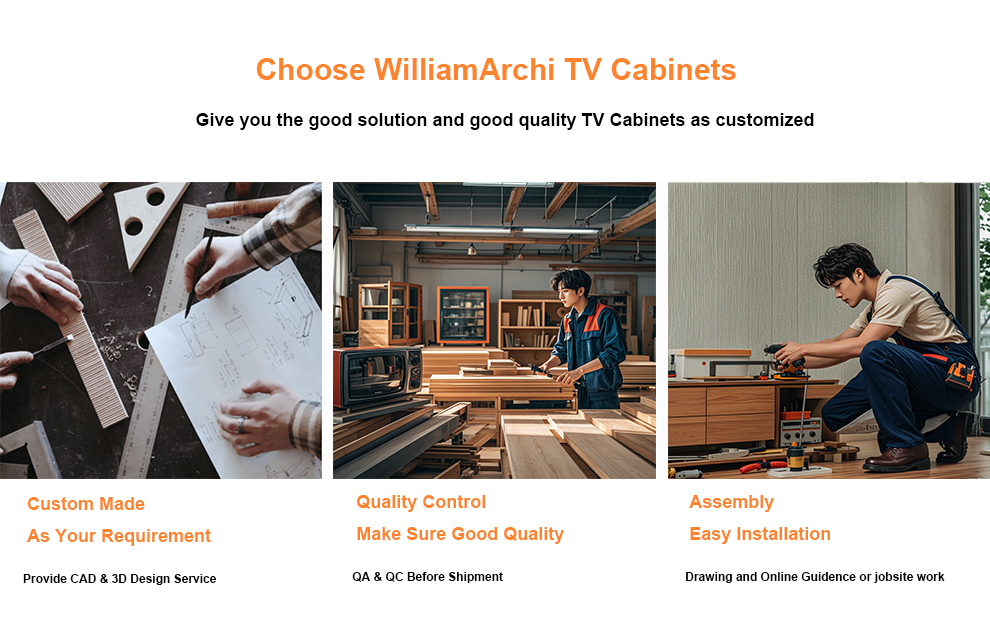 Choose WilliamArchi TV Cabinets

Give you the good solution and good quality TV Cabinets as customized

Custom Made
As Your Requirement

Provide CAD & 3D Design Service

Quality Control
Make Sure Good Quality

QA & QC Before Shipment

Assembly
Easy Installation

Drawing and Online Guidence or jobsite work